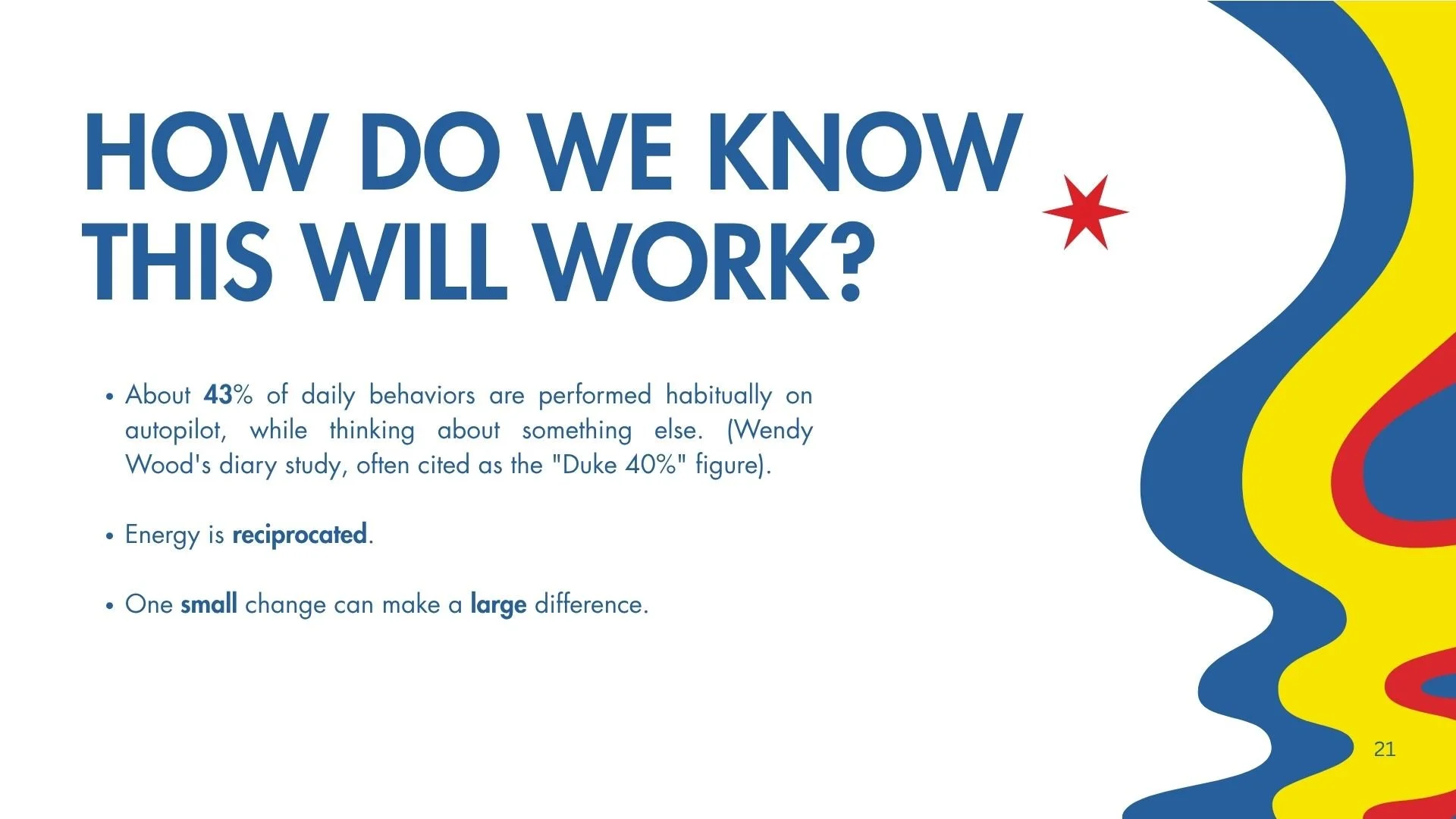 HOW DO WE KNOW THIS WILL WORK?

• About 43% of daily behaviors are performed habitually on autopilot, while thinking about something else. (Wendy Wood's diary study, often cited as the "Duke 40%" figure).

• Energy is reciprocated.

• One small change can make a large difference.

21